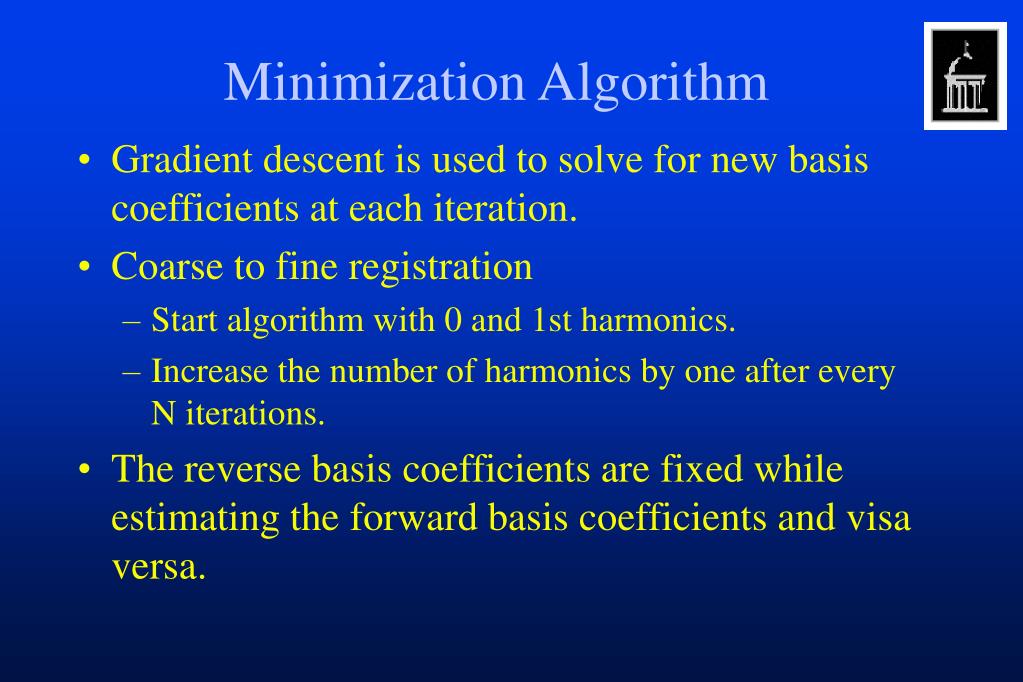 Minimization Algorithm

• Gradient descent is used to solve for new basis coefficients at each iteration.

• Coarse to fine registration

– Start algorithm with 0 and 1st harmonics.

– Increase the number of harmonics by one after every N iterations.

• The reverse basis coefficients are fixed while estimating the forward basis coefficients and visa versa.